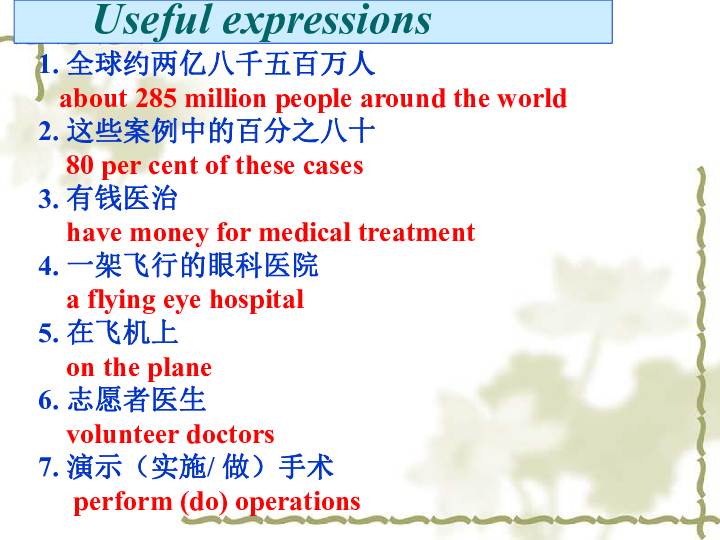 Useful expressions

1. 全球约两亿八千五百万人
about 285 million people around the world

2. 这些案例中的百分之八十
80 per cent of these cases

3. 有钱医治
have money for medical treatment

4. 一架飞行的眼科医院
a flying eye hospital

5. 在飞机上
on the plane

6. 志愿者医生
volunteer doctors

7. 演示（实施/ 做）手术
perform (do) operations